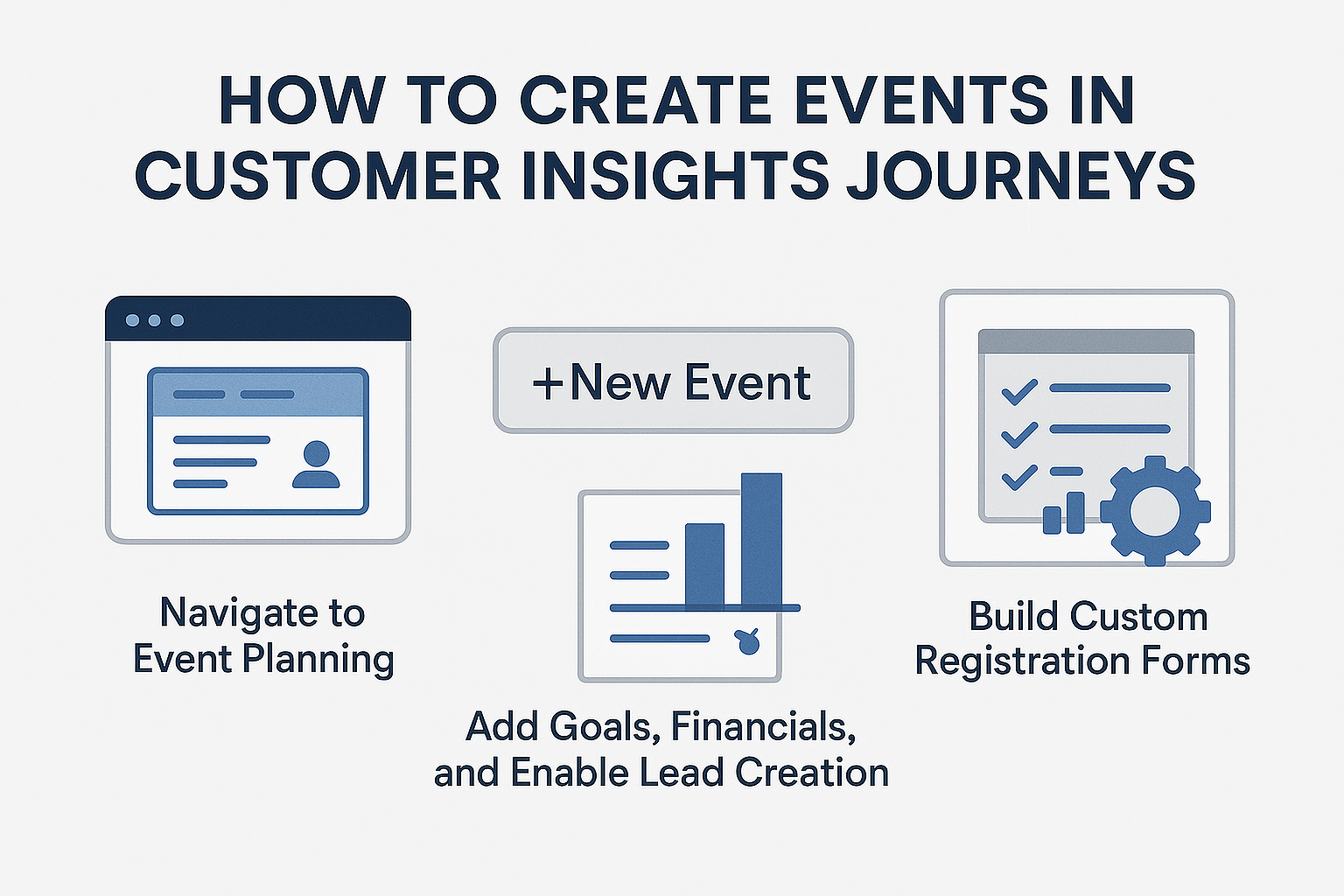 HOW TO CREATE EVENTS IN CUSTOMER INSIGHTS JOURNEYS

Navigate to Event Planning

+New Event

Add Goals, Financials, and Enable Lead Creation

Build Custom Registration Forms